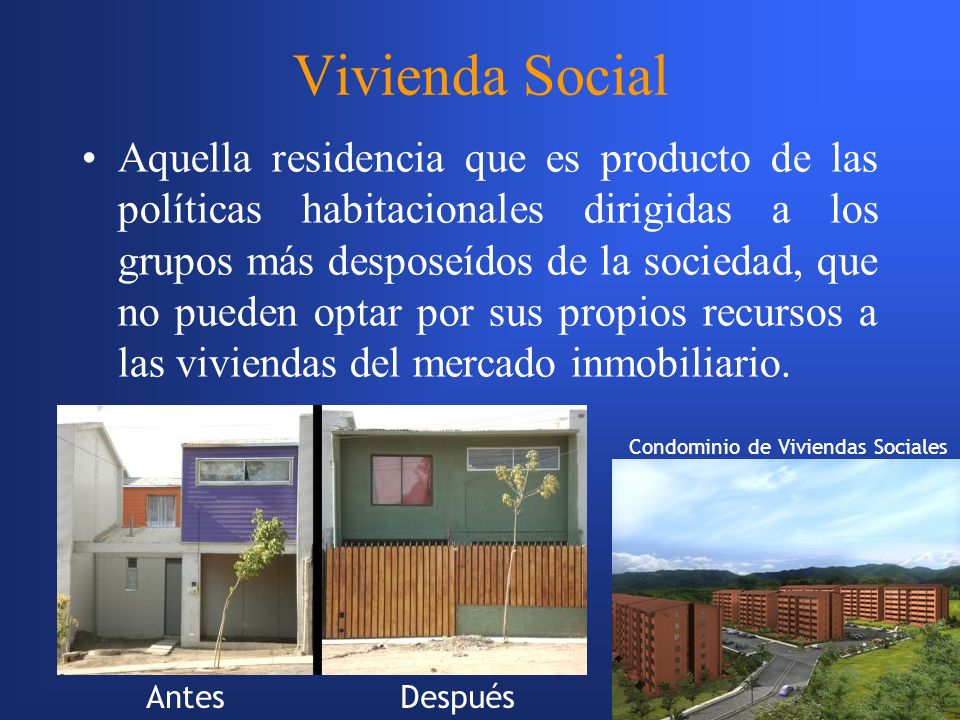 Vivienda Social

• Aquella residencia que es producto de las políticas habitacionales dirigidas a los grupos más desposeídos de la sociedad, que no pueden optar por sus propios recursos a las viviendas del mercado inmobiliario.

Condominio de Viviendas Sociales

Antes

Después